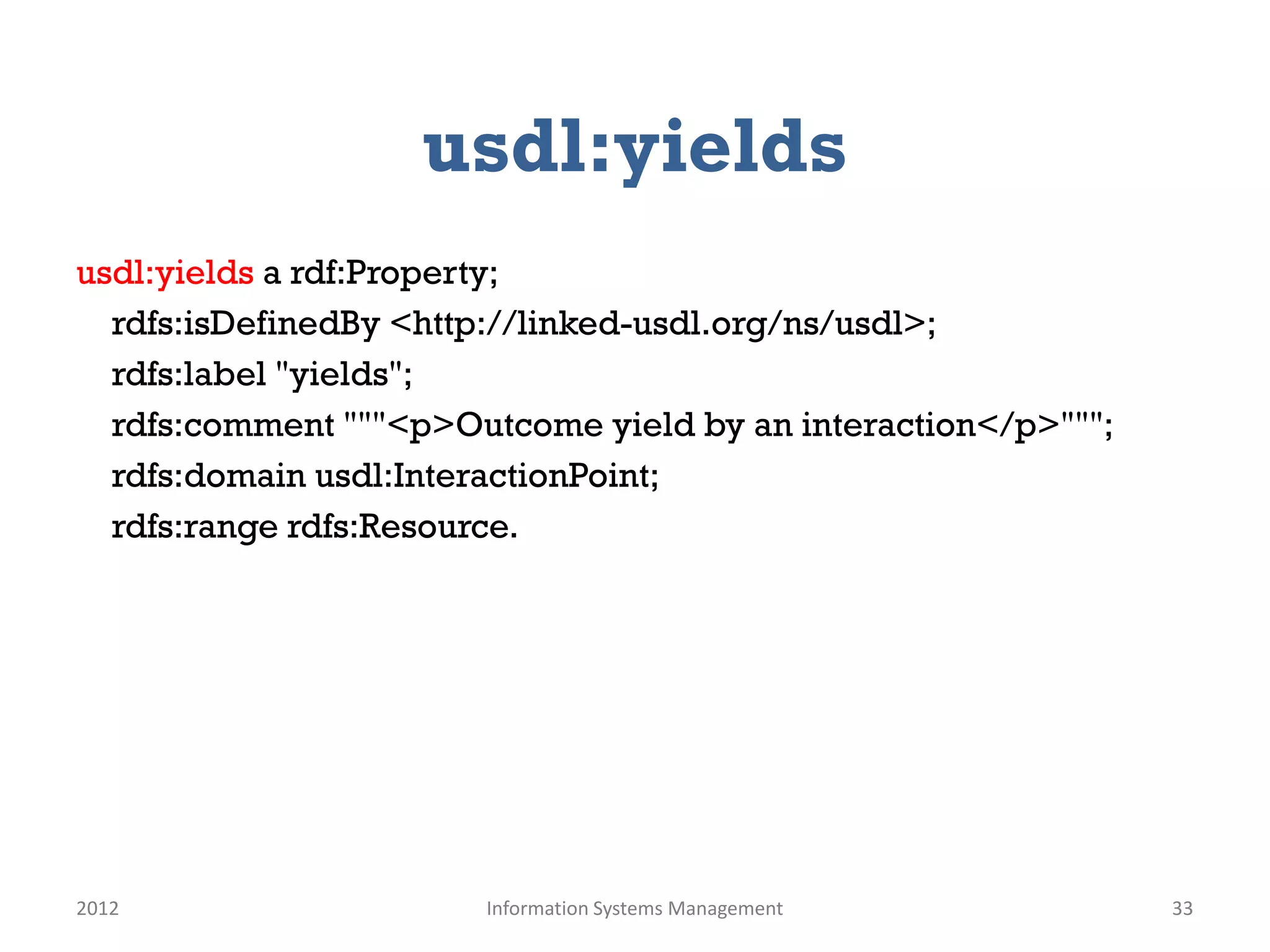 usdl:yields

usdl:yields a rdf:Property;
rdfs:isDefinedBy <http://linked-usdl.org/ns/usdl>;
rdfs:label "yields";
rdfs:comment """<p>Outcome yield by an interaction</p>""";
rdfs:domain usdl:InteractionPoint;
rdfs:range rdfs:Resource.

2012 Information Systems Management 33